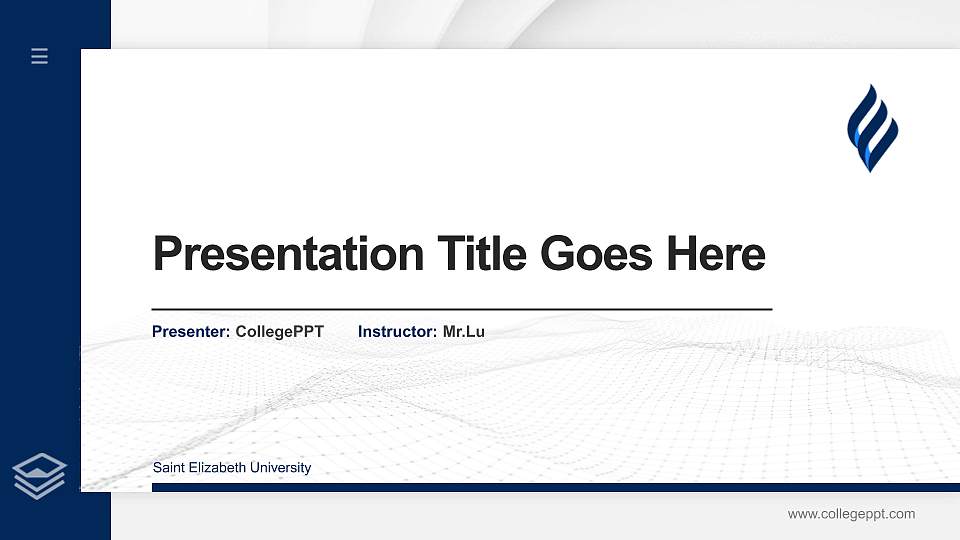 Presentation Title Goes Here

Presenter: CollegePPT Instructor: Mr.Lu

Saint Elizabeth University

www.collegeppt.com